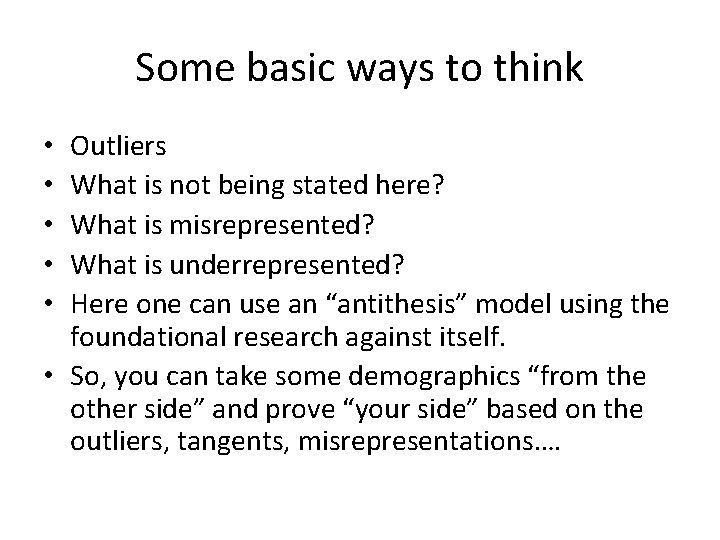 Some basic ways to think

• Outliers
• What is not being stated here?
• What is misrepresented?
• What is underrepresented?
• Here one can use an “antithesis” model using the foundational research against itself.
• So, you can take some demographics “from the other side” and prove “your side” based on the outliers, tangents, misrepresentations….